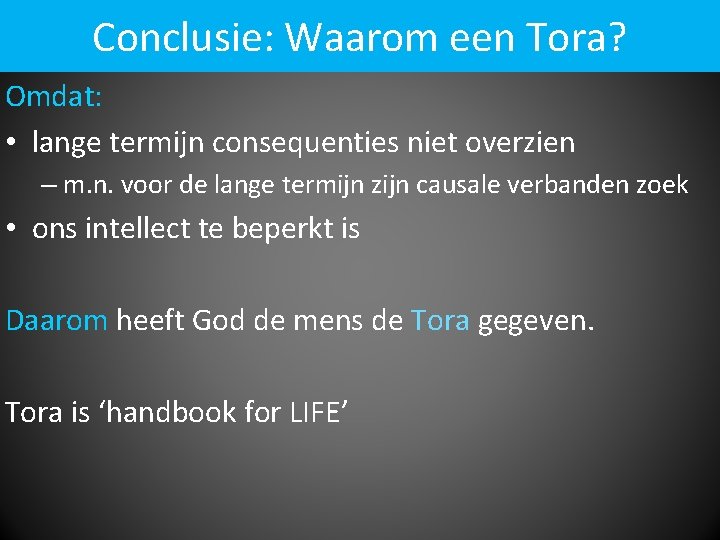 Conclusie: Waarom een Tora?

Omdat:

• lange termijn consequenties niet overzien

– m.n. voor de lange termijn zijn causale verbanden zoek

• ons intellect te beperkt is

Daarom heeft God de mens de Tora gegeven.

Tora is ‘handbook for LIFE’